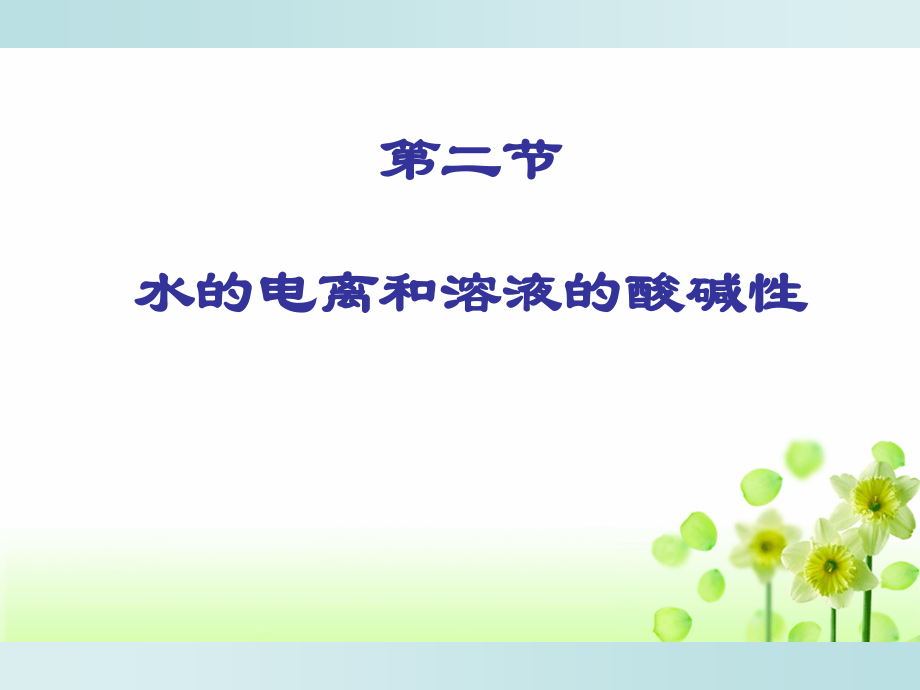 第二节

水的电离和溶液的酸碱性